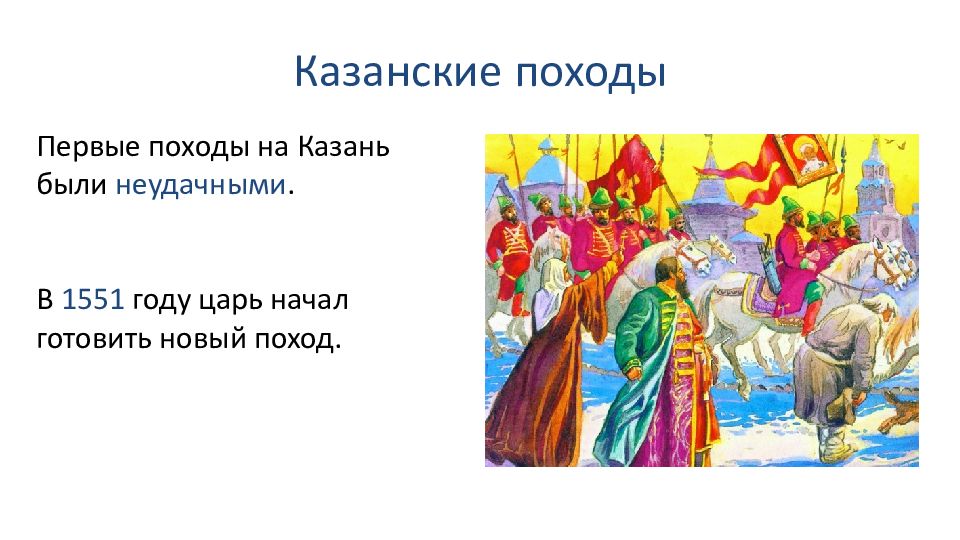 Казанские походы

Первые походы на Казань были неудачными.

В 1551 году царь начал готовить новый поход.